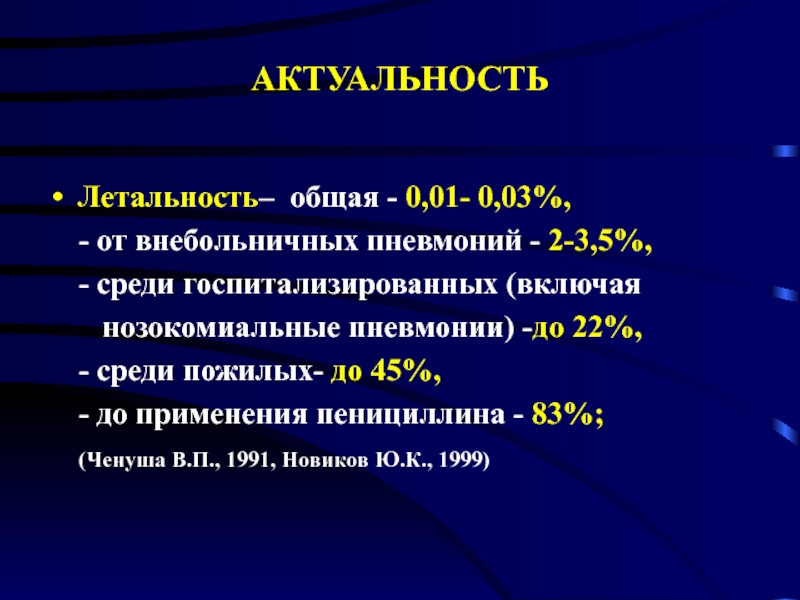 АКТУАЛЬНОСТЬ

• Летальность– общая - 0,01- 0,03%,
- от внебольничных пневмоний - 2-3,5%,
- среди госпитализированных (включая нозокомиальные пневмонии) -до 22%,
- среди пожилых- до 45%,
- до применения пенициллина - 83%;
(Ченуша В.П., 1991, Новиков Ю.К., 1999)